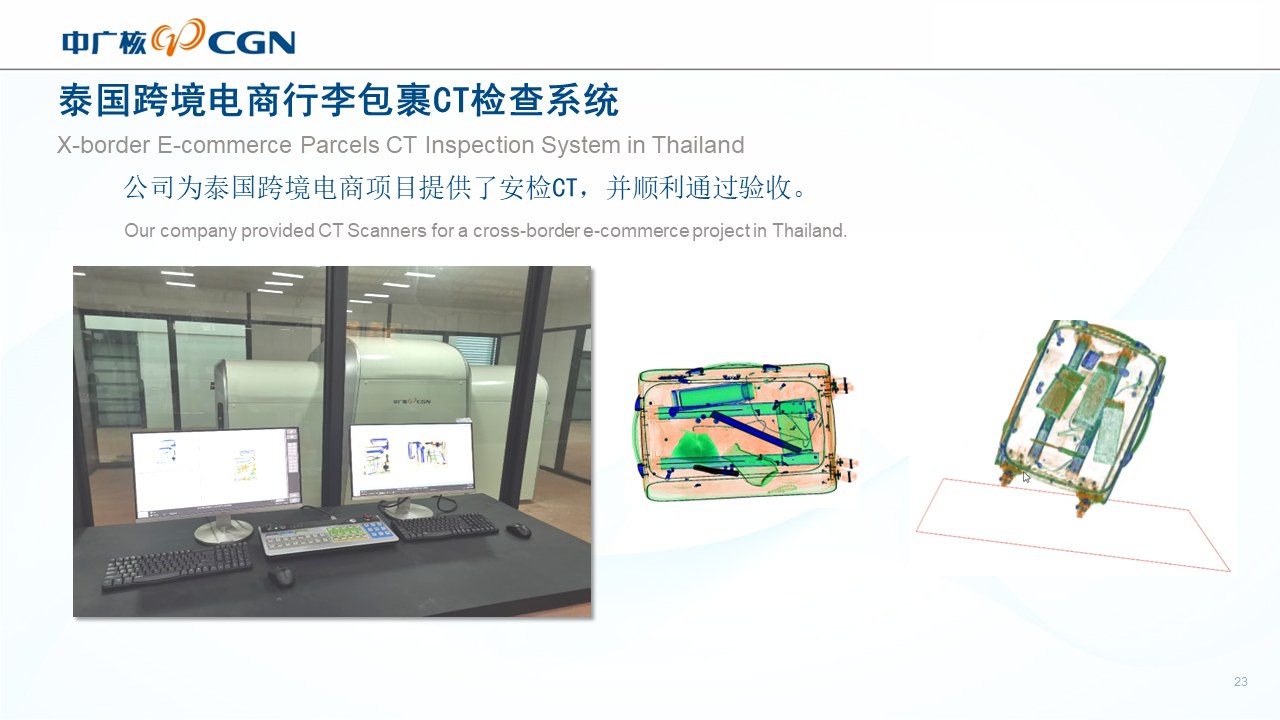 中广核 CGN

泰国跨境电商行李包裹CT检查系统

X-border E-commerce Parcels CT Inspection System in Thailand

公司为泰国跨境电商项目提供了安检CT，并顺利通过验收。

Our company provided CT Scanners for a cross-border e-commerce project in Thailand.

CGN

23